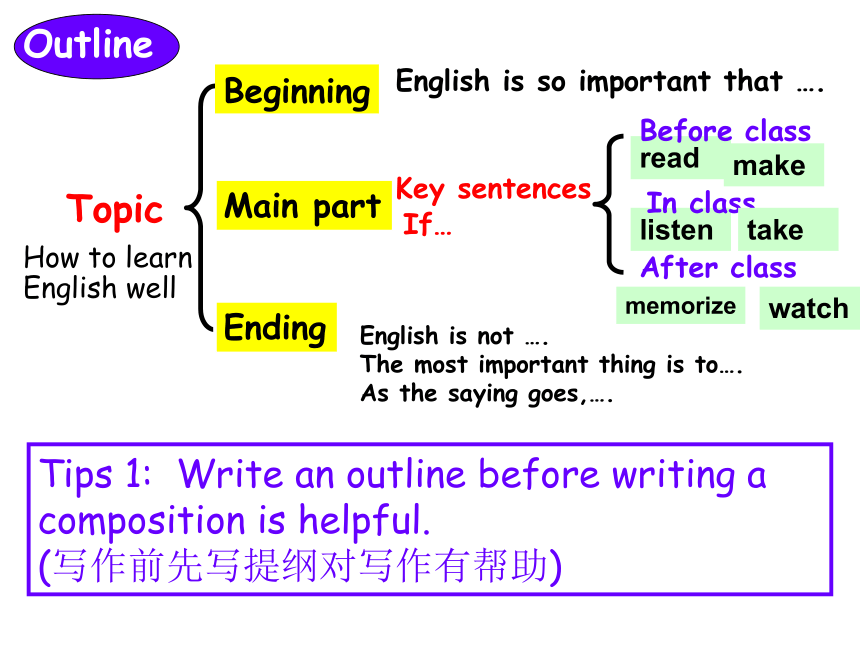 Outline

Topic

How to learn English well

Beginning

English is so important that ….

Main part

Key sentences

If…

Before class

read

make

In class

listen

take

After class

memorize

watch

Ending

English is not ….

The most important thing is to….

As the saying goes,….

Tips 1: Write an outline before writing a composition is helpful.

(写作前先写提纲对写作有帮助)